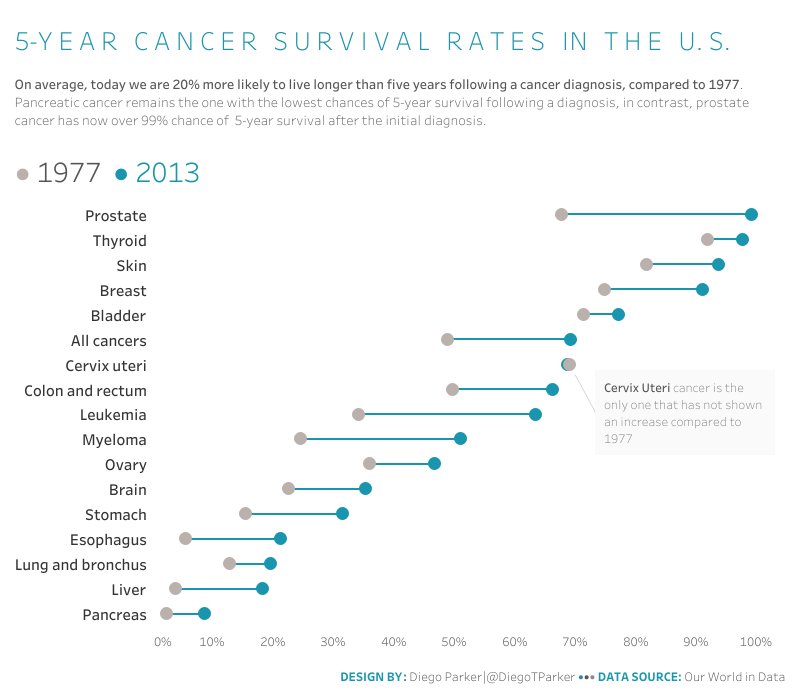 5-YEAR CANCER SURVIVAL RATES IN THE U.S.

On average, today we are 20% more likely to live longer than five years following a cancer diagnosis, compared to 1977. Pancreatic cancer remains the one with the lowest chances of 5-year survival following a diagnosis, in contrast, prostate cancer has now over 99% chance of 5-year survival after the initial diagnosis.

1977 2013

Prostate
Thyroid
Skin
Breast
Bladder
All cancers
Cervix uteri
Colon and rectum
Leukemia
Myeloma
Ovary
Brain
Stomach
Esophagus
Lung and bronchus
Liver
Pancreas

Cervix Uteri cancer is the only one that has not shown an increase compared to 1977

0% 10% 20% 30% 40% 50% 60% 70% 80% 90% 100%

DESIGN BY: Diego Parker|@DiegoTParker ••• DATA SOURCE: Our World in Data